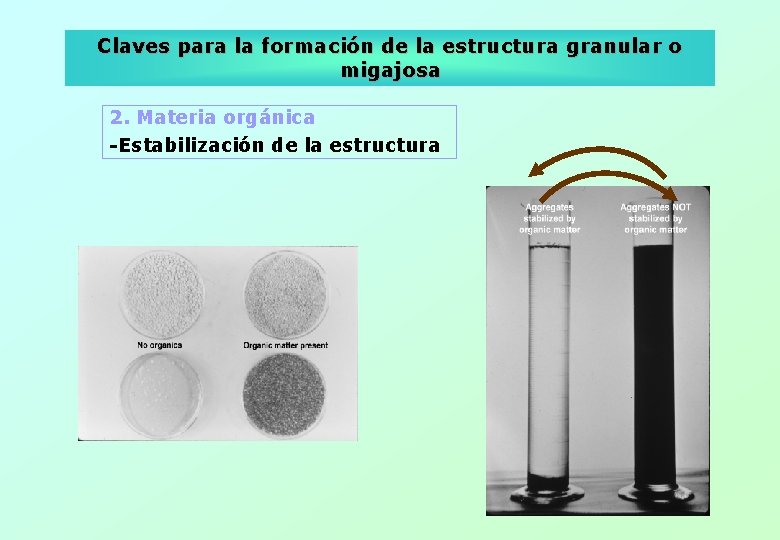 Claves para la formación de la estructura granular o migajosa

2. Materia orgánica
-Estabilización de la estructura

No organics

Organic matter present

Aggregates stabilized by organic matter

Aggregates NOT stabilized by organic matter